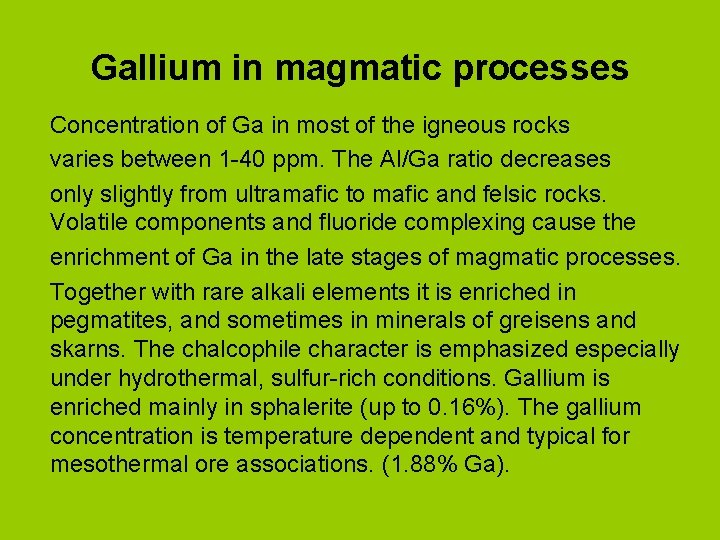 Gallium in magmatic processes

Concentration of Ga in most of the igneous rocks varies between 1-40 ppm. The Al/Ga ratio decreases only slightly from ultramafic to mafic and felsic rocks. Volatile components and fluoride complexing cause the enrichment of Ga in the late stages of magmatic processes. Together with rare alkali elements it is enriched in pegmatites, and sometimes in minerals of greisens and skarns. The chalcophile character is emphasized especially under hydrothermal, sulfur-rich conditions. Gallium is enriched mainly in sphalerite (up to 0.16%). The gallium concentration is temperature dependent and typical for mesothermal ore associations. (1.88% Ga).